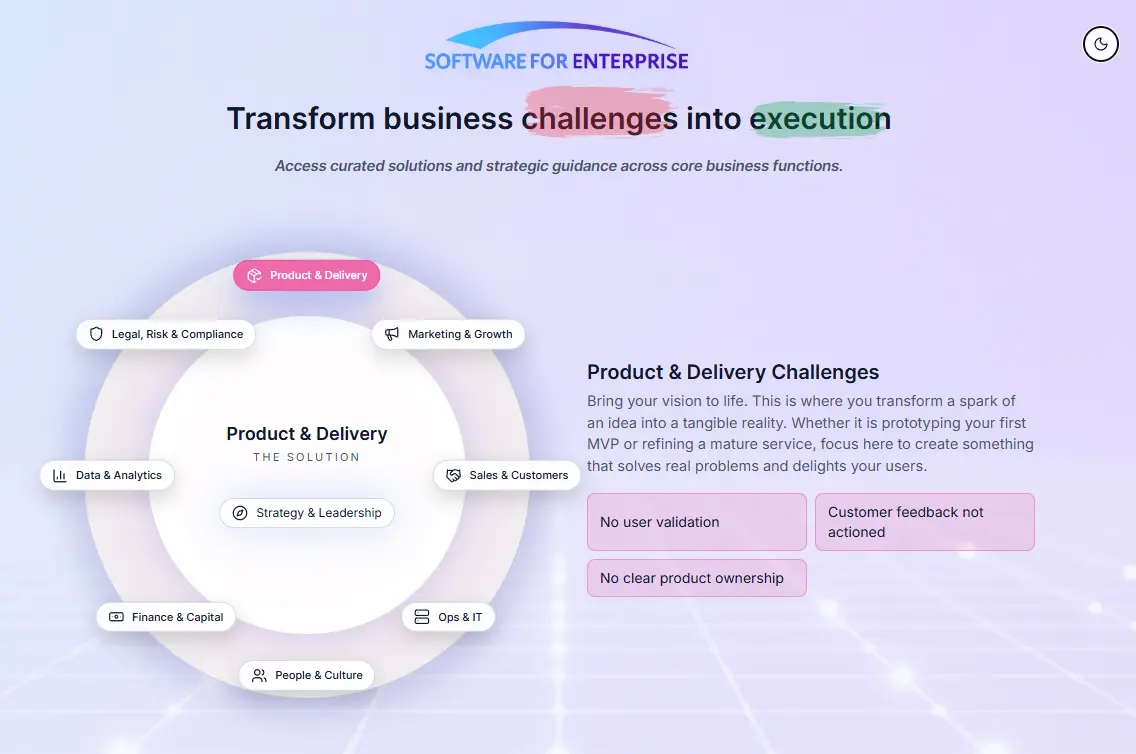 SOFTWARE FOR ENTERPRISE

Transform business challenges into execution

Access curated solutions and strategic guidance across core business functions.

Product & Delivery

Legal, Risk & Compliance

Marketing & Growth

Product & Delivery
THE SOLUTION

Data & Analytics

Sales & Customers

Strategy & Leadership

Finance & Capital

Ops & IT

People & Culture

Product & Delivery Challenges

Bring your vision to life. This is where you transform a spark of an idea into a tangible reality. Whether it is prototyping your first MVP or refining a mature service, focus here to create something that solves real problems and delights your users.

No user validation

Customer feedback not actioned

No clear product ownership